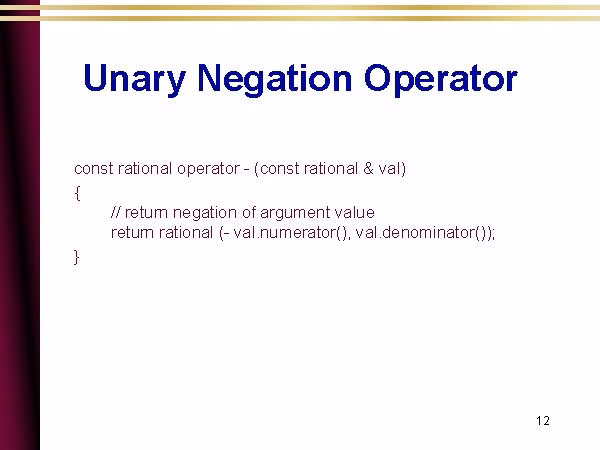 Unary Negation Operator

const rational operator - (const rational & val)
{
// return negation of argument value
return rational (- val.numerator(), val.denominator());
}

12